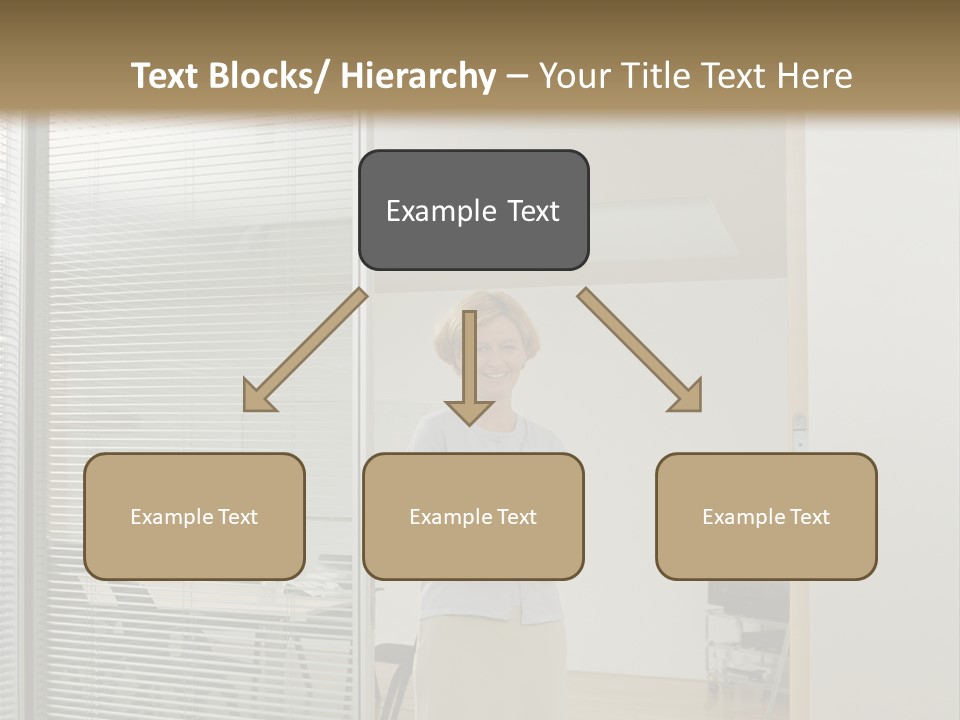 Text Blocks/ Hierarchy – Your Title Text Here

Example Text

Example Text

Example Text

Example Text